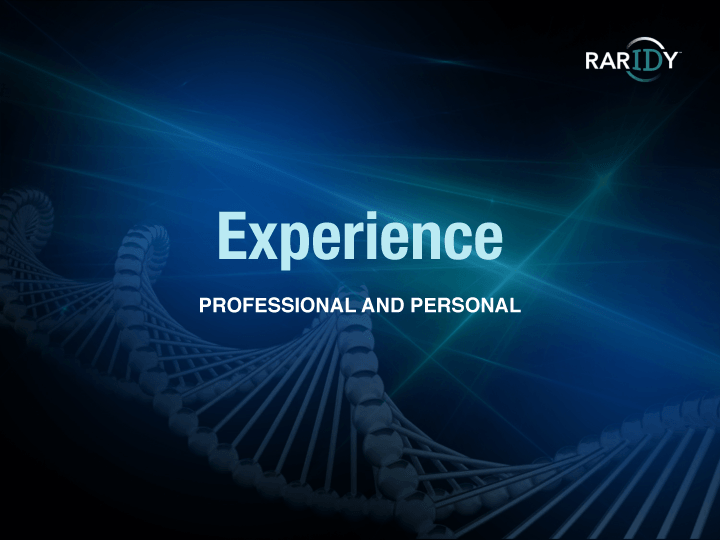 RARIDY

Experience

PROFESSIONAL AND PERSONAL